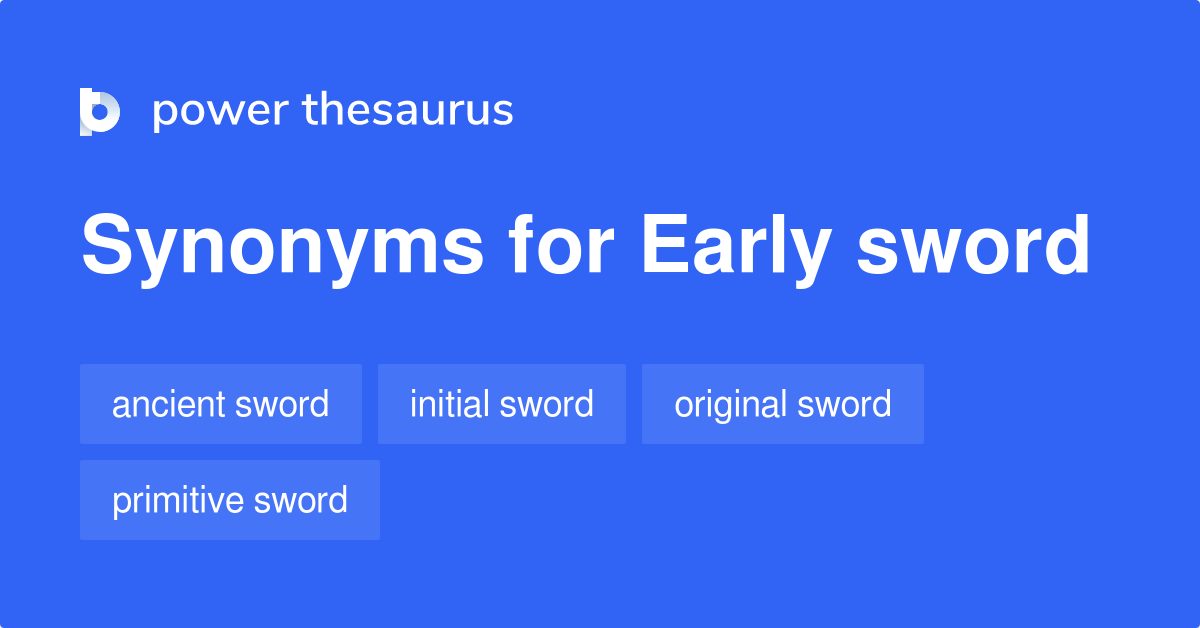 power thesaurus

Synonyms for Early sword

ancient sword
initial sword
original sword
primitive sword